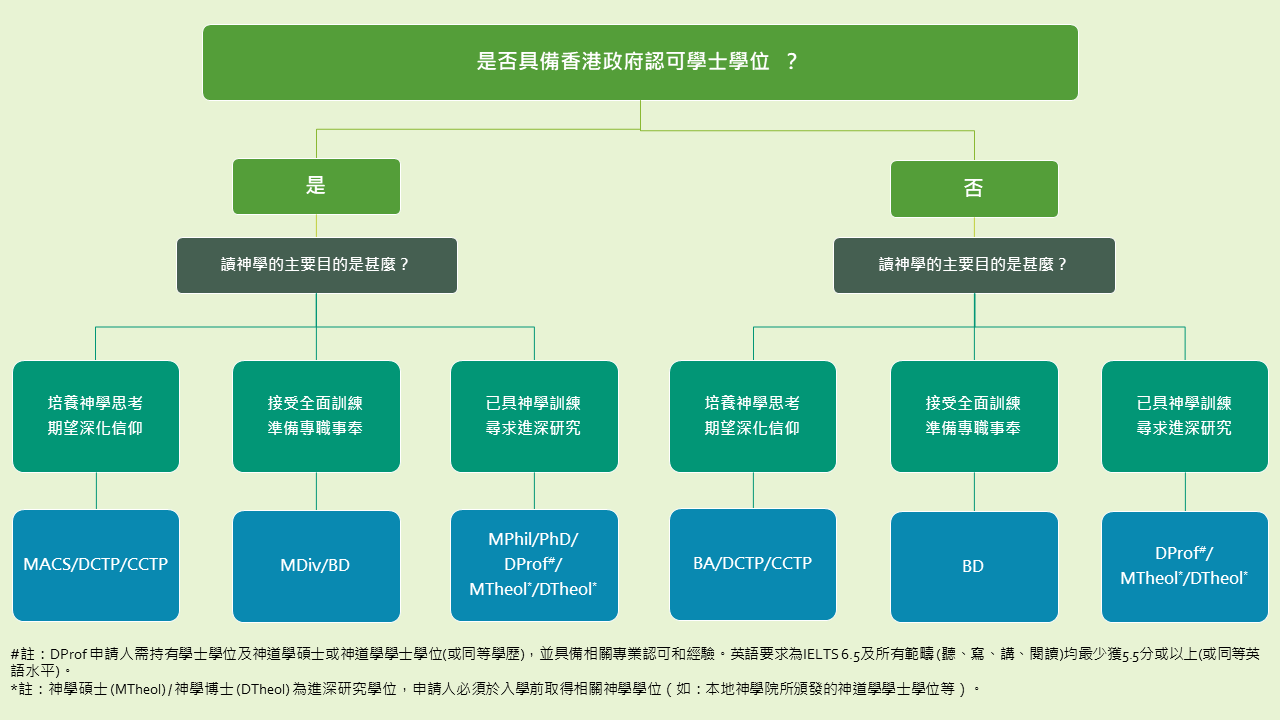 是否具備香港政府認可學士學位 ？

是

否

讀神學的主要目的是甚麼？

讀神學的主要目的是甚麼？

培養神學思考
期望深化信仰

接受全面訓練
準備專職事奉

已具神學訓練
尋求進深研究

培養神學思考
期望深化信仰

接受全面訓練
準備專職事奉

已具神學訓練
尋求進深研究

MACS/DCTP/CCTP

MDiv/BD

MPhil/PhD/
DProf#/
MTheol*/DTheol*

BA/DCTP/CCTP

BD

DProf#/
MTheol*/DTheol*

#註：DProf 申請人需持有學士學位及神道學碩士或神道學學士學位(或同等學歷)，並具備相關專業認可和經驗。英語要求為IELTS 6.5及所有範疇 (聽、寫、講、閱讀)均最少獲5.5分或以上(或同等英語水平)。
*註：神學碩士 (MTheol) / 神學博士 (DTheol) 為進深研究學位，申請人必須於入學前取得相關神學學位（如：本地神學院所頒發的神道學學士學位等）。